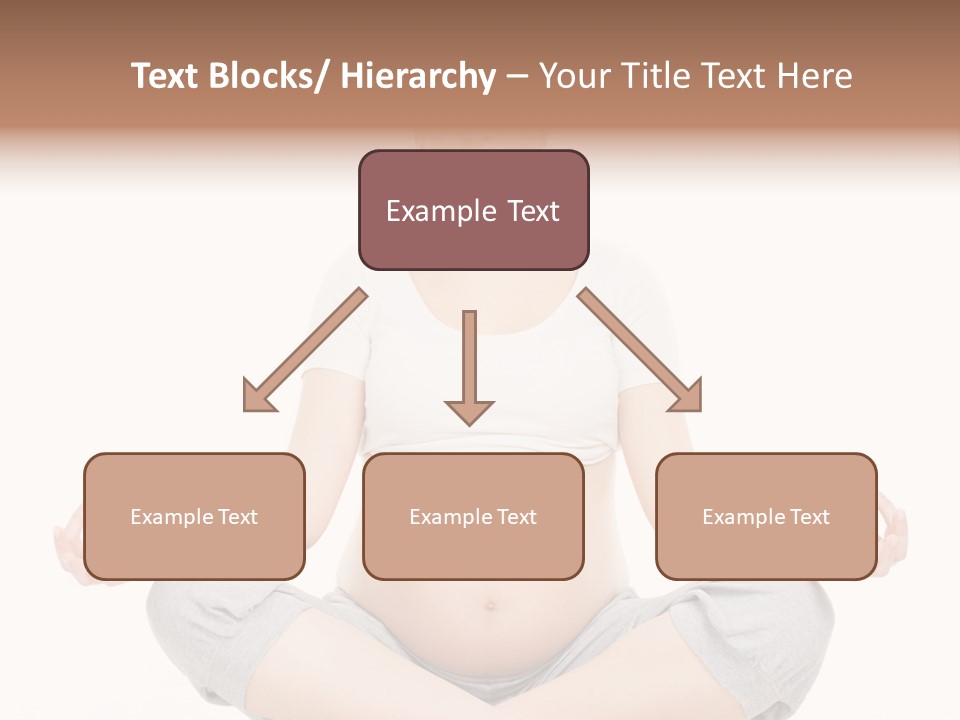 Text Blocks/ Hierarchy – Your Title Text Here

Example Text

Example Text

Example Text

Example Text